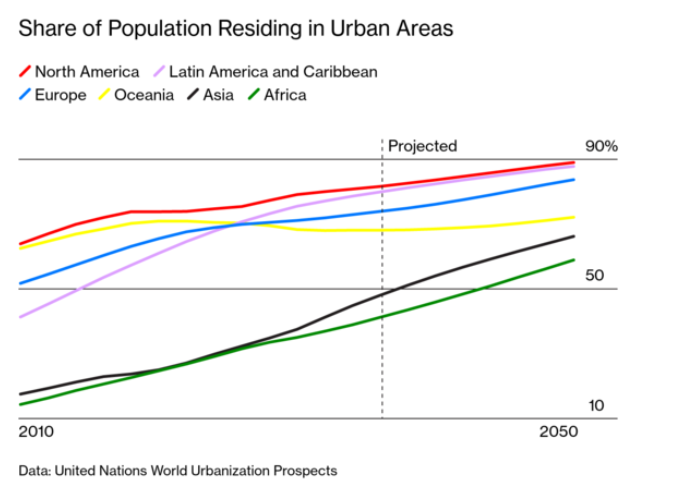 Share of Population Residing in Urban Areas

North America Latin America and Caribbean
Europe Oceania Asia Africa

Projected

90%

50

10

2010

2050

Data: United Nations World Urbanization Prospects